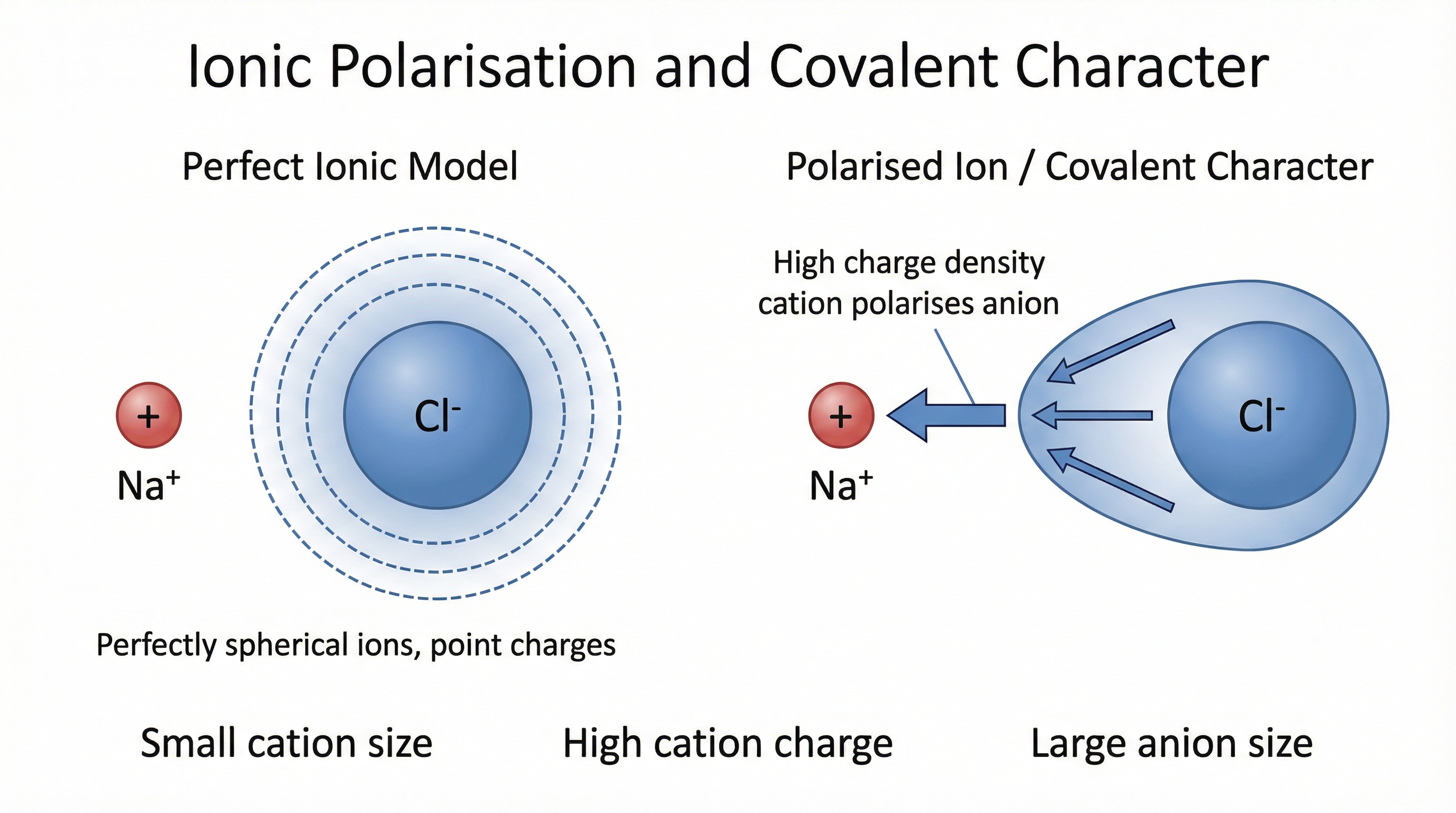 Ionic Polarisation and Covalent Character

Perfect Ionic Model

+

$Na^+$

$Cl^-$

Perfectly spherical ions, point charges

Polarised Ion / Covalent Character

High charge density cation polarises anion

+

$Na^+$

$Cl^-$

Small cation size

High cation charge

Large anion size